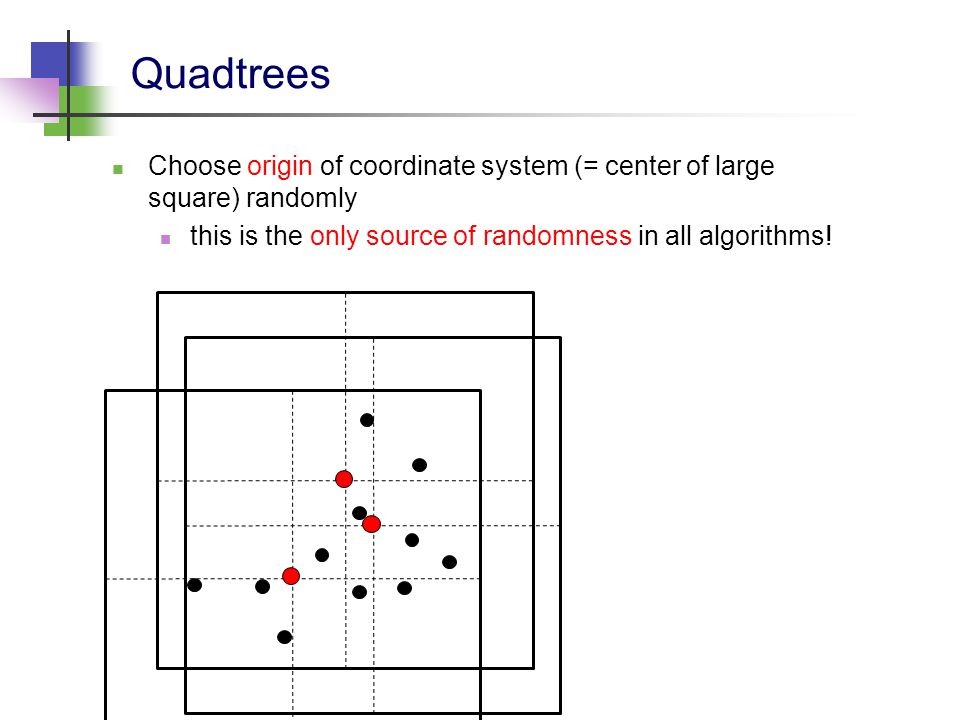 Quadtrees

Choose origin of coordinate system (= center of large square) randomly

this is the only source of randomness in all algorithms!